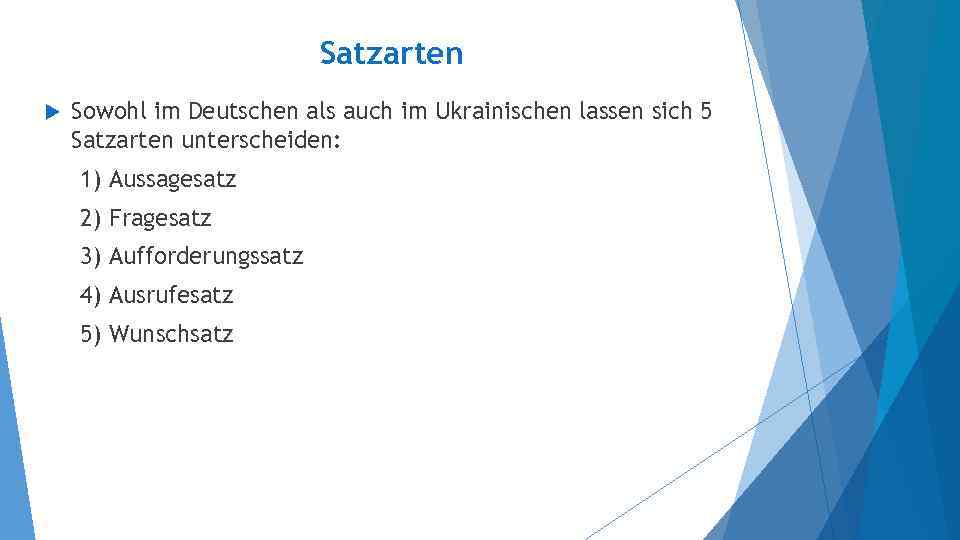 Satzarten

Sowohl im Deutschen als auch im Ukrainischen lassen sich 5 Satzarten unterscheiden:

1) Aussagesatz
2) Fragesatz
3) Aufforderungssatz
4) Ausrufesatz
5) Wunschsatz